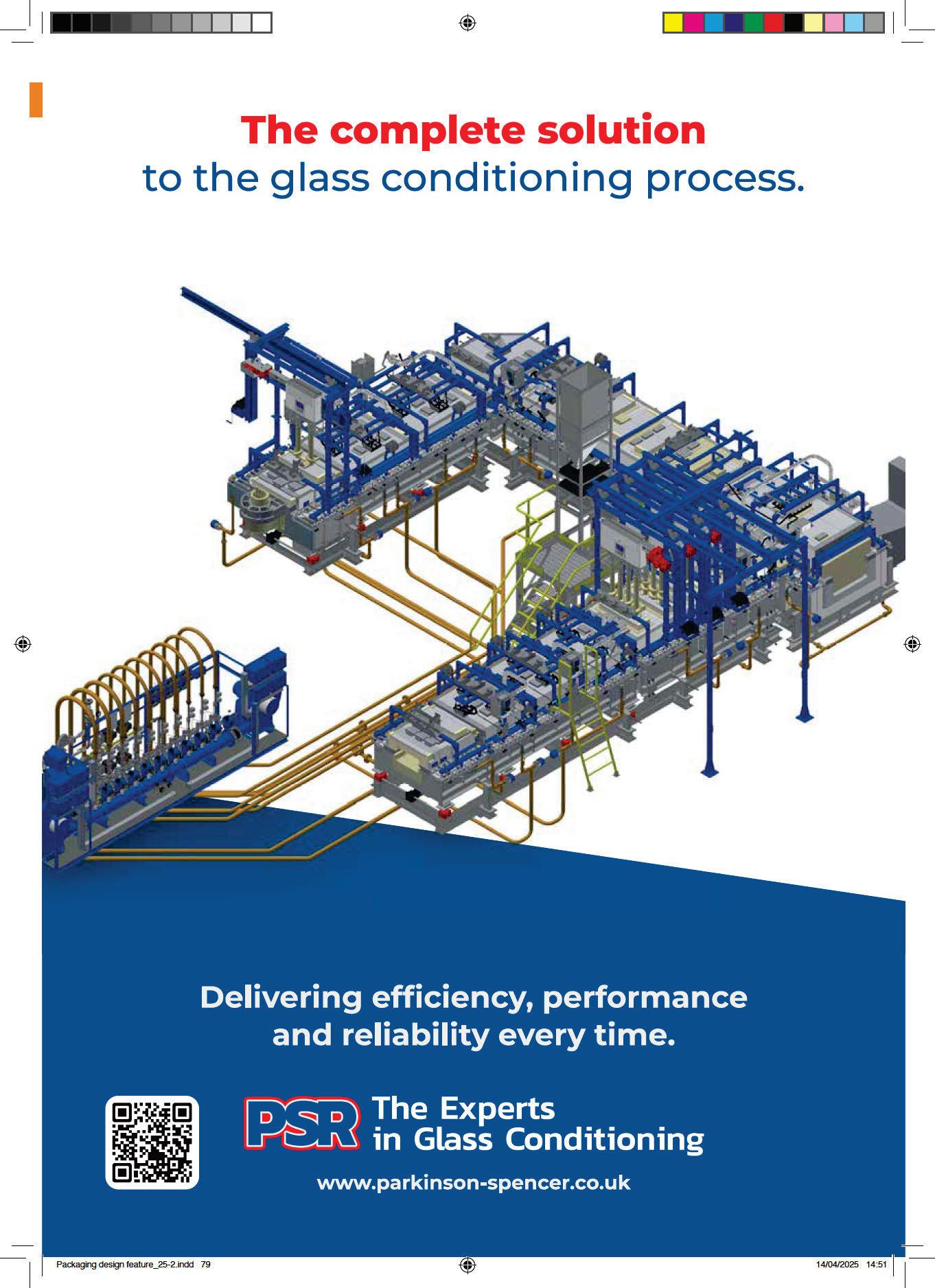 The complete solution
to the glass conditioning process.

Delivering efficiency, performance and reliability every time.

PSR The Experts in Glass Conditioning

www.parkinson-spencer.co.uk

Packaging design feature_25-2.indd 79

14/04/2025 14:51